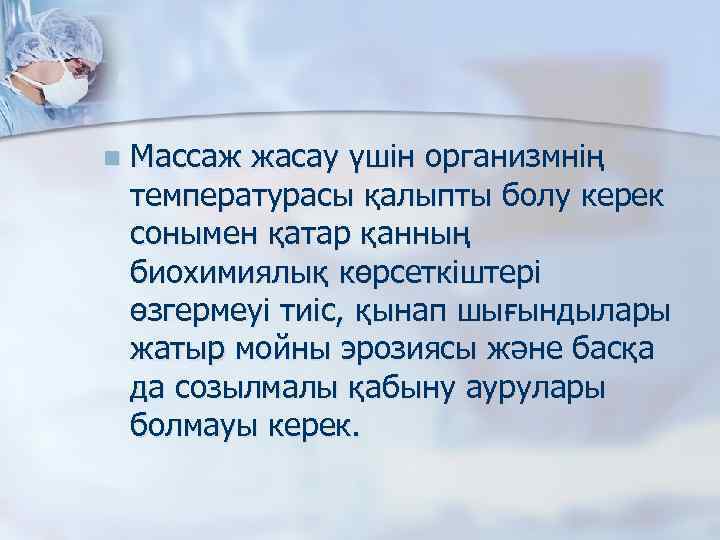 Массаж жасау үшін организмнің температурасы қалыпты болу керек сонымен қатар қанның биохимиялық көрсеткіштері өзгермеуі тиіс, қынап шығындылары жатыр мойны эрозиясы және басқа да созылмалы қабыну аурулары болмауы керек.